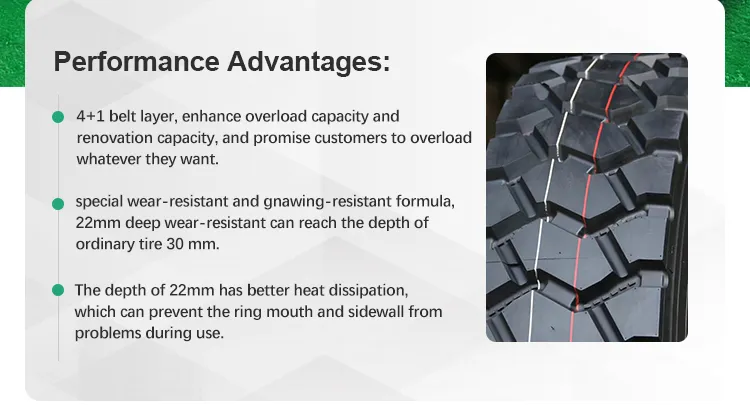 Performance Advantages:

4+1 belt layer, enhance overload capacity and renovation capacity, and promise customers to overload whatever they want.

special wear-resistant and gnawing-resistant formula, 22mm deep wear-resistant can reach the depth of ordinary tire 30 mm.

The depth of 22mm has better heat dissipation, which can prevent the ring mouth and sidewall from problems during use.